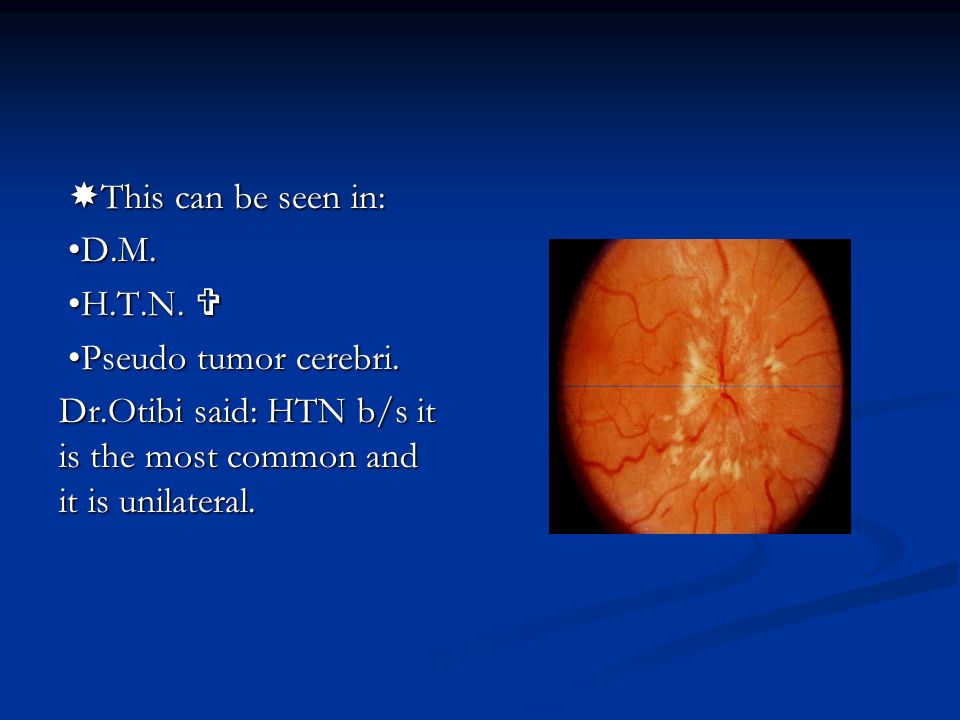 ✸This can be seen in:
•D.M.
•H.T.N. ✞
•Pseudo tumor cerebri.
Dr.Otibi said: HTN b/s it is the most common and it is unilateral.